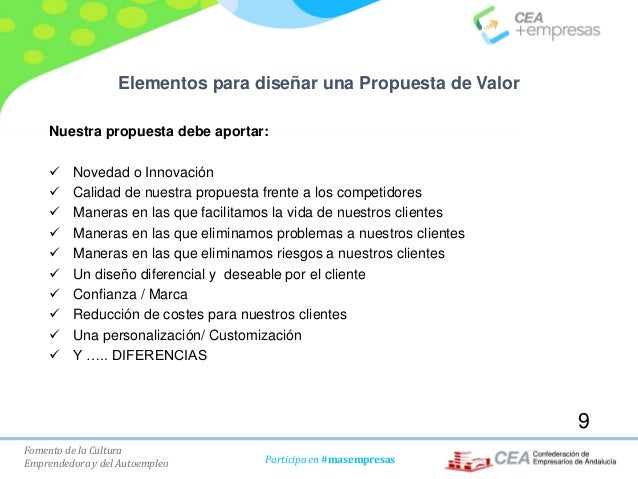 CEA
+empresas

Elementos para diseñar una Propuesta de Valor

Nuestra propuesta debe aportar:

✓ Novedad o Innovación
✓ Calidad de nuestra propuesta frente a los competidores
✓ Maneras en las que facilitamos la vida de nuestros clientes
✓ Maneras en las que eliminamos problemas a nuestros clientes
✓ Maneras en las que eliminamos riesgos a nuestros clientes
✓ Un diseño diferencial y deseable por el cliente
✓ Confianza / Marca
✓ Reducción de costes para nuestros clientes
✓ Una personalización/ Customización
✓ Y ….. DIFERENCIAS

9

Fomento de la Cultura Emprendedora y del Autoempleo

Participa en #masempresas

CEA Confederación de Empresarios de Andalucía